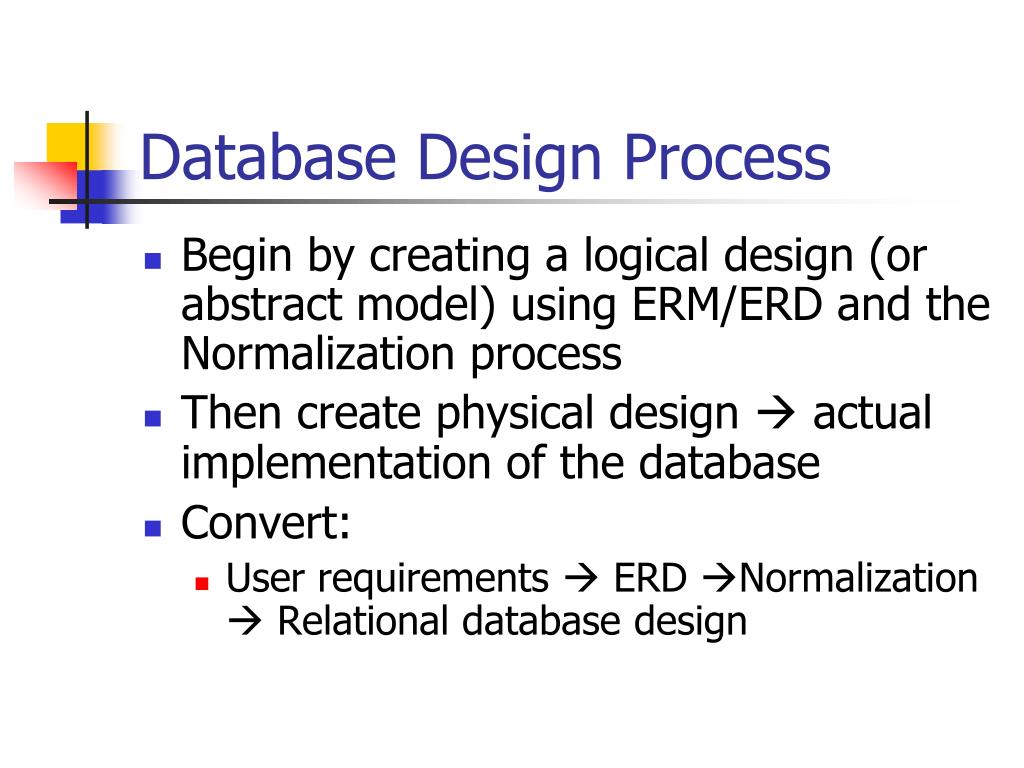 Database Design Process

- Begin by creating a logical design (or abstract model) using ERM/ERD and the Normalization process
- Then create physical design → actual implementation of the database
- Convert:
  - User requirements → ERD →Normalization → Relational database design